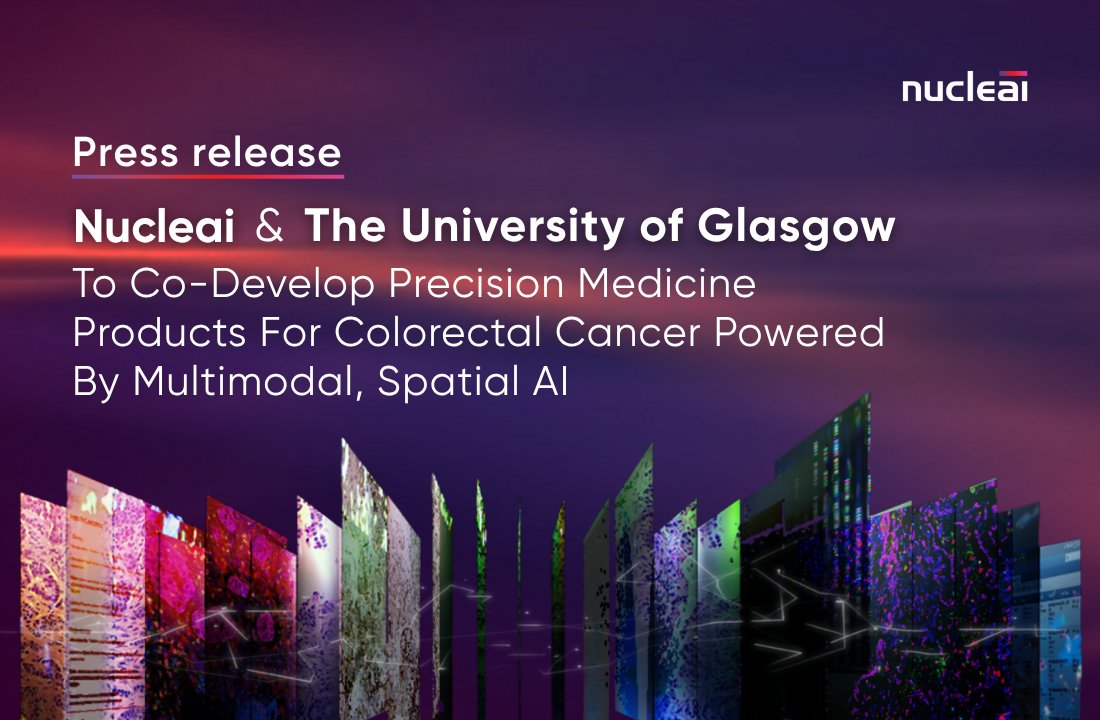 nucleai

Press release

Nucleai & The University of Glasgow

To Co-Develop Precision Medicine Products For Colorectal Cancer Powered By Multimodal, Spatial AI